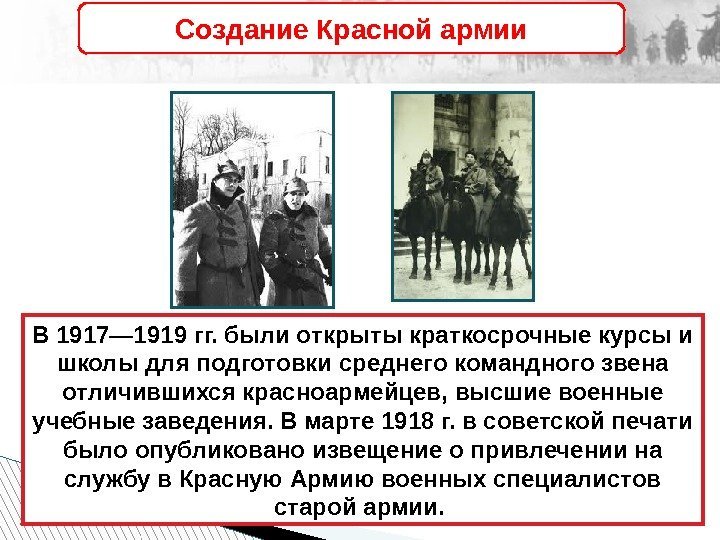 Создание Красной армии

В 1917—1919 гг. были открыты краткосрочные курсы и школы для подготовки среднего командного звена отличившихся красноармейцев, высшие военные учебные заведения. В марте 1918 г. в советской печати было опубликовано извещение о привлечении на службу в Красную Армию военных специалистов старой армии.